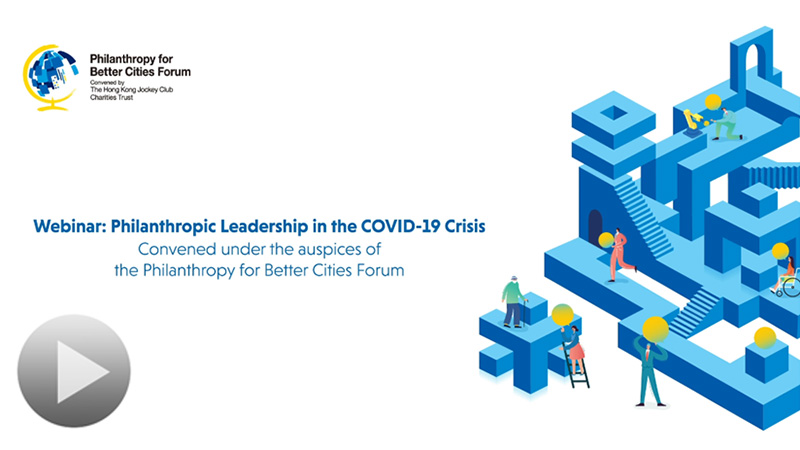 Philanthropy for Better Cities Forum
Convened by
The Hong Kong Jockey Club Charities Trust

Webinar: Philanthropic Leadership in the COVID-19 Crisis
Convened under the auspices of the Philanthropy for Better Cities Forum